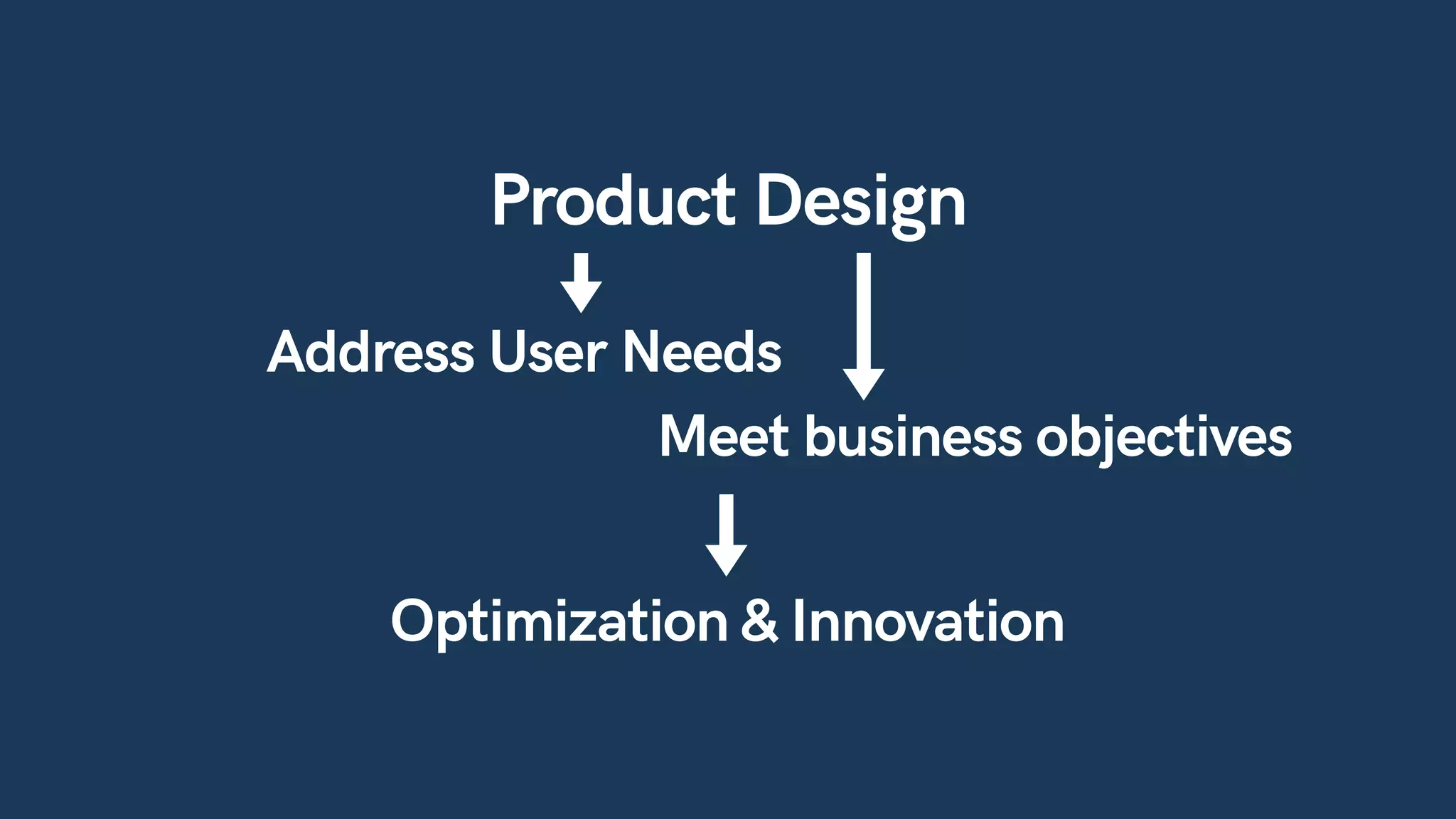 Product Design

Address User Needs

Meet business objectives

Optimization & Innovation